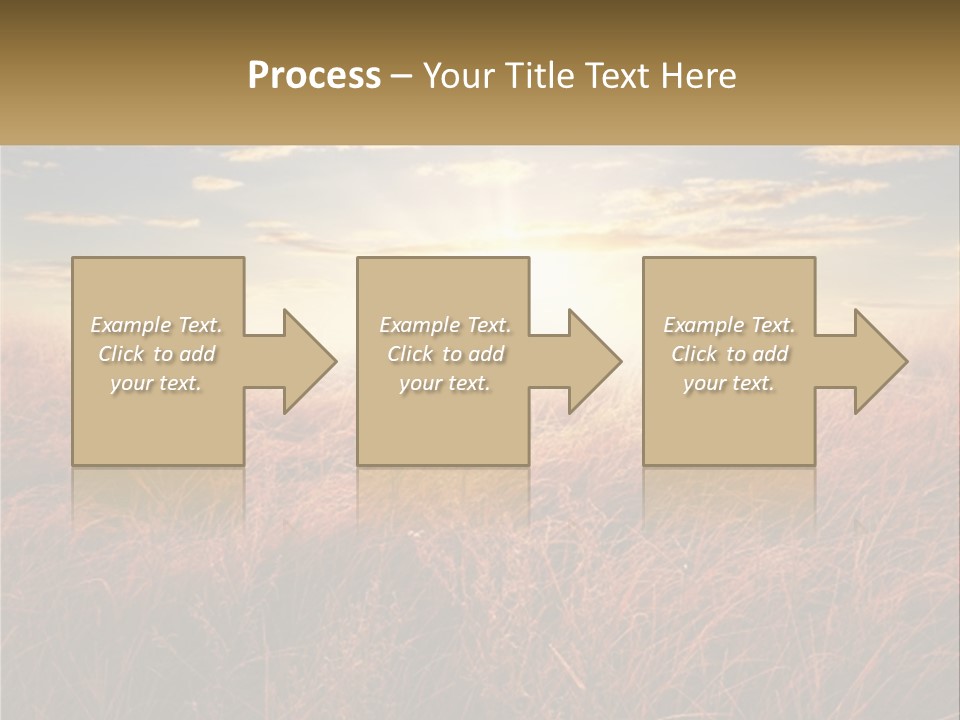 Process – Your Title Text Here

Example Text. Click to add your text.

Example Text. Click to add your text.

Example Text. Click to add your text.